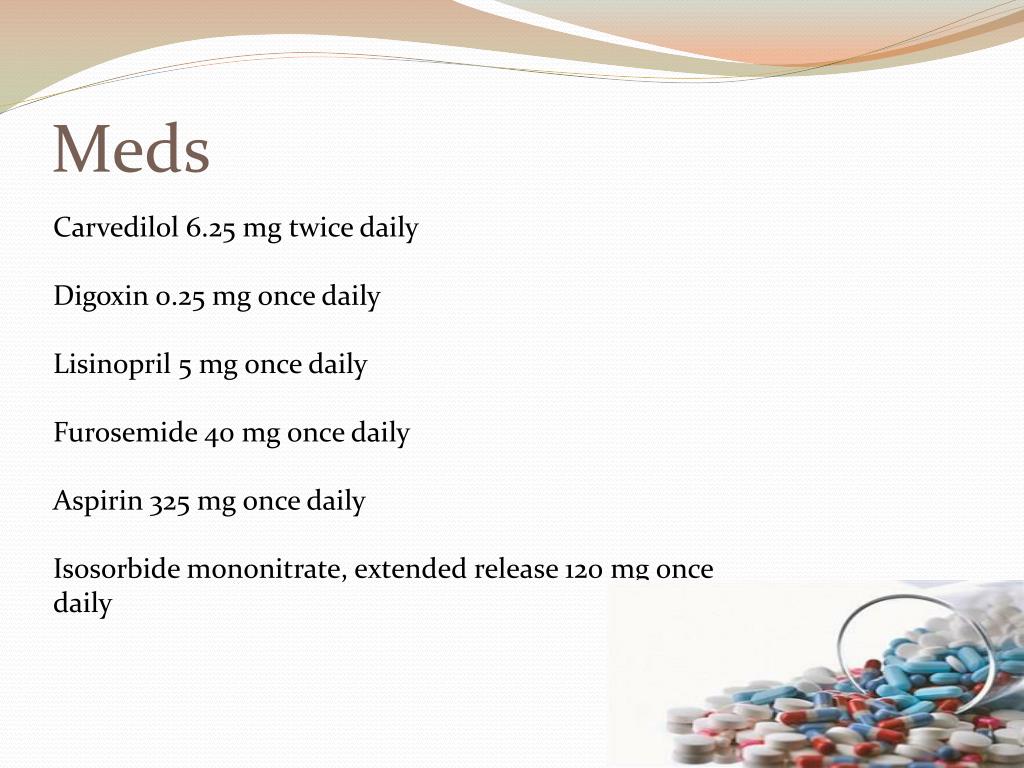 Meds

Carvedilol 6.25 mg twice daily

Digoxin 0.25 mg once daily

Lisinopril 5 mg once daily

Furosemide 40 mg once daily

Aspirin 325 mg once daily

Isosorbide mononitrate, extended release 120 mg once daily